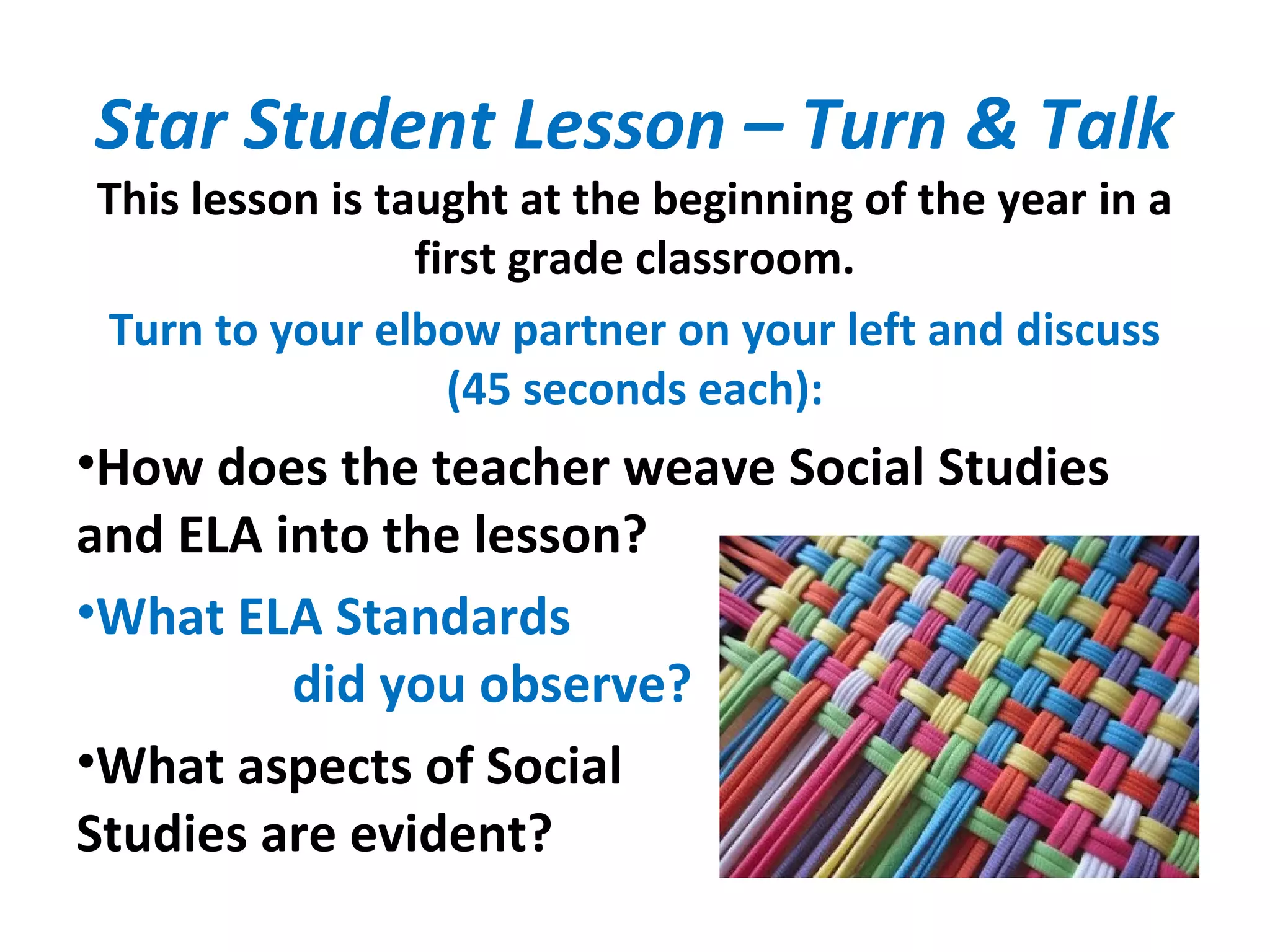 Star Student Lesson – Turn & Talk

This lesson is taught at the beginning of the year in a first grade classroom.

Turn to your elbow partner on your left and discuss (45 seconds each):

•How does the teacher weave Social Studies and ELA into the lesson?

•What ELA Standards did you observe?

•What aspects of Social Studies are evident?